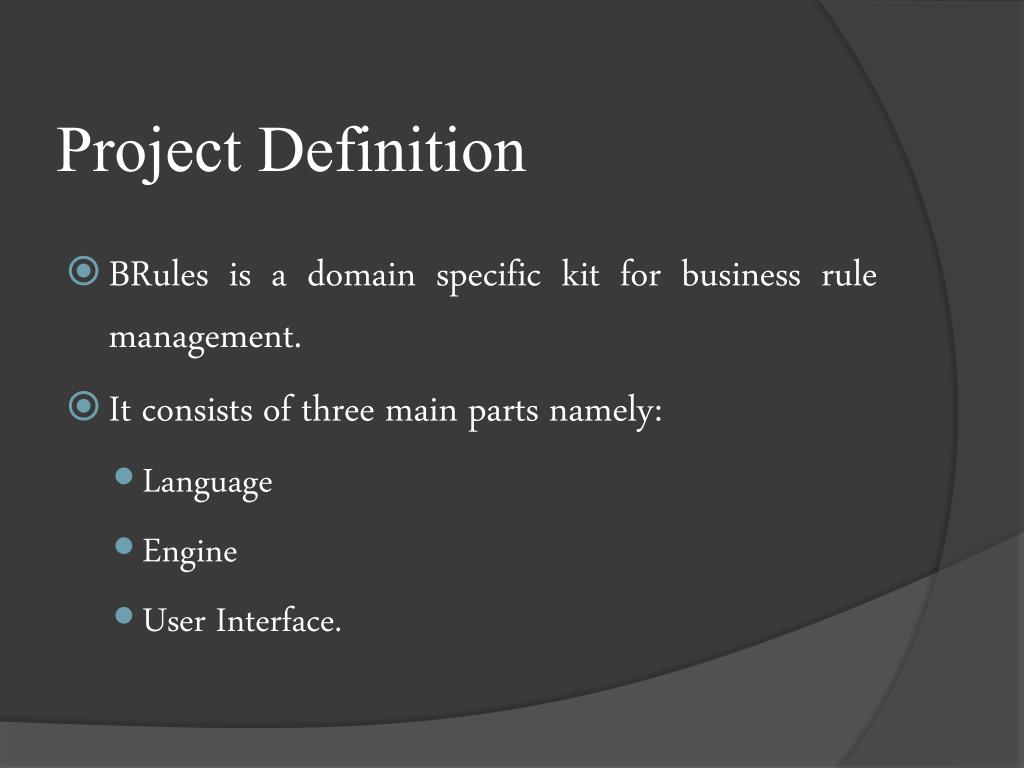 Project Definition

BRules is a domain specific kit for business rule management.

It consists of three main parts namely:

Language

Engine

User Interface.